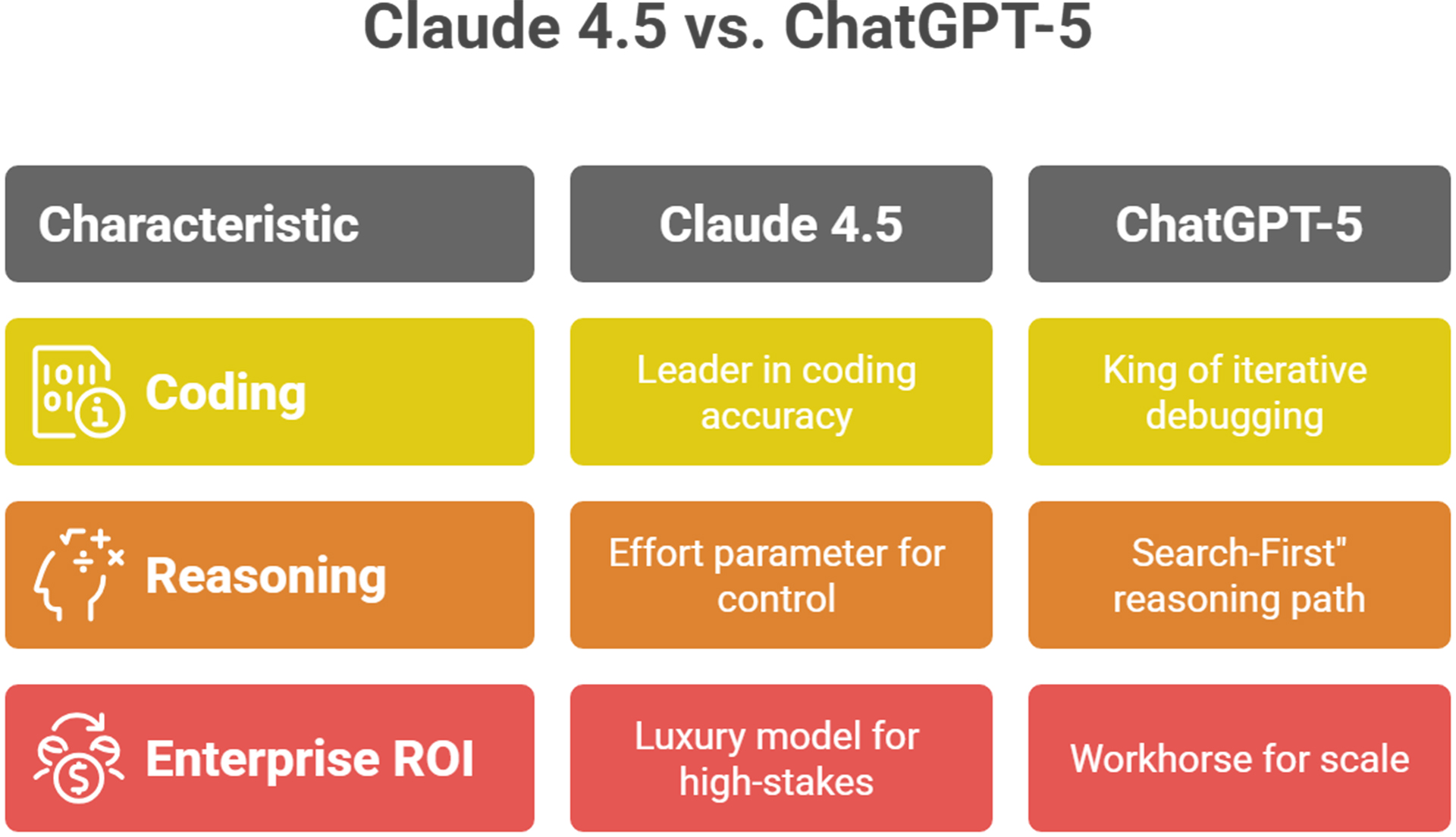 Claude 4.5 vs. ChatGPT-5

| Characteristic | Claude 4.5 | ChatGPT-5 |
|---|---|---|
| Coding | Leader in coding accuracy | King of iterative debugging |
| Reasoning | Effort parameter for control | Search-First" reasoning path |
| Enterprise ROI | Luxury model for high-stakes | Workhorse for scale |